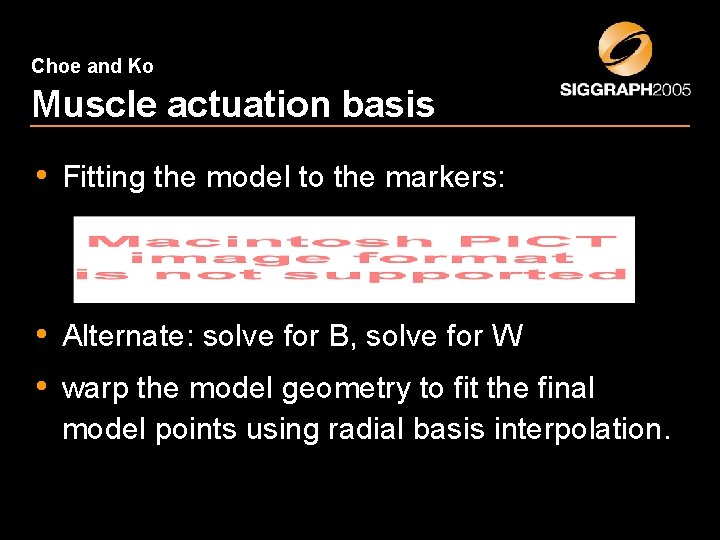 Choe and Ko

Muscle actuation basis

SIGGRAPH2005

• Fitting the model to the markers:

Macintosh PICT image format is not supported

• Alternate: solve for B, solve for W

• warp the model geometry to fit the final model points using radial basis interpolation.